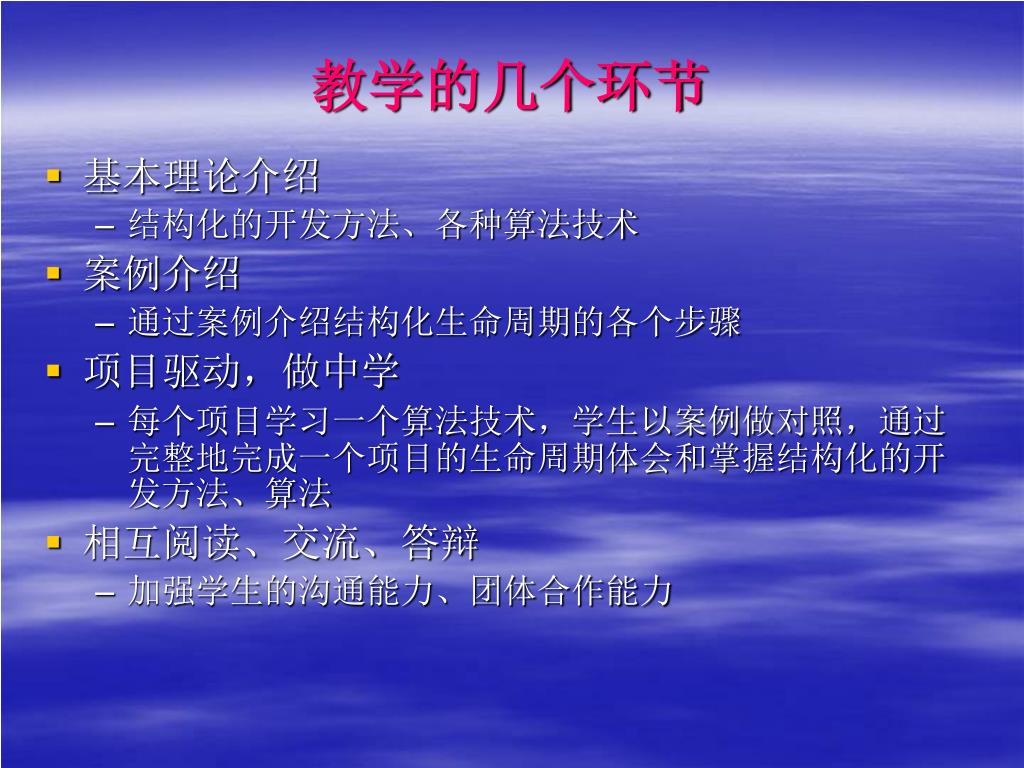 教学的几个环节

▪ 基本理论介绍
– 结构化的开发方法、各种算法技术
▪ 案例介绍
– 通过案例介绍结构化生命周期的各个步骤
▪ 项目驱动，做中学
– 每个项目学习一个算法技术，学生以案例做对照，通过完整地完成一个项目的生命周期体会和掌握结构化的开发方法、算法
▪ 相互阅读、交流、答辩
– 加强学生的沟通能力、团体合作能力